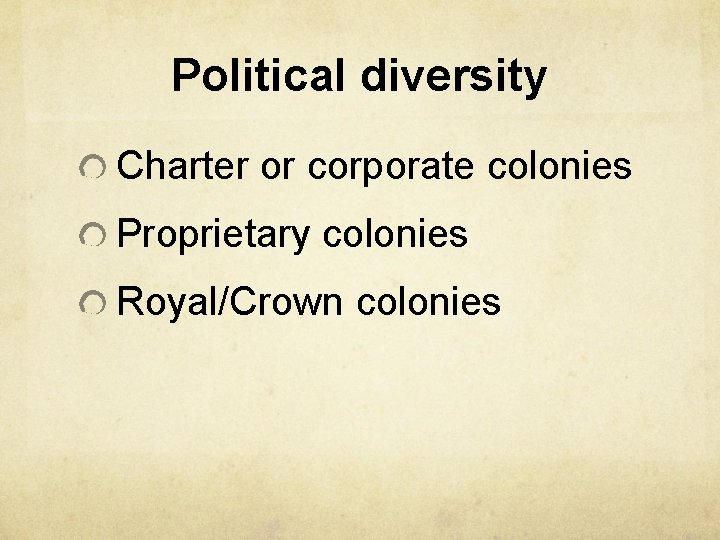 Political diversity

Charter or corporate colonies

Proprietary colonies

Royal/Crown colonies